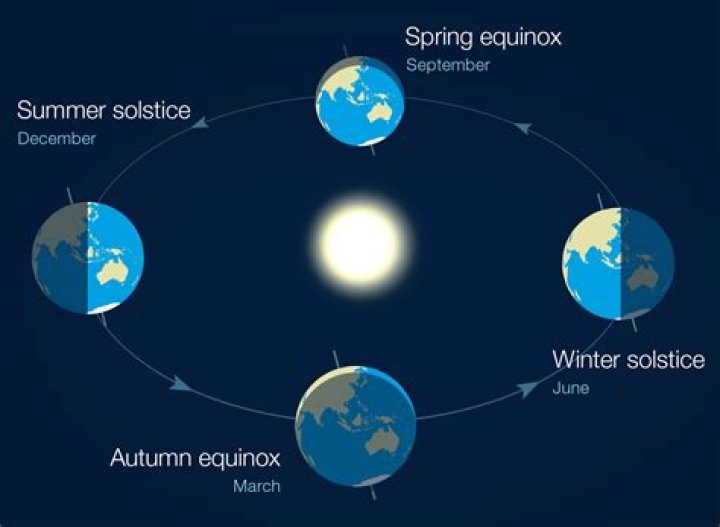 Spring equinox
September

Summer solstice
December

Winter solstice
June

Autumn equinox
March